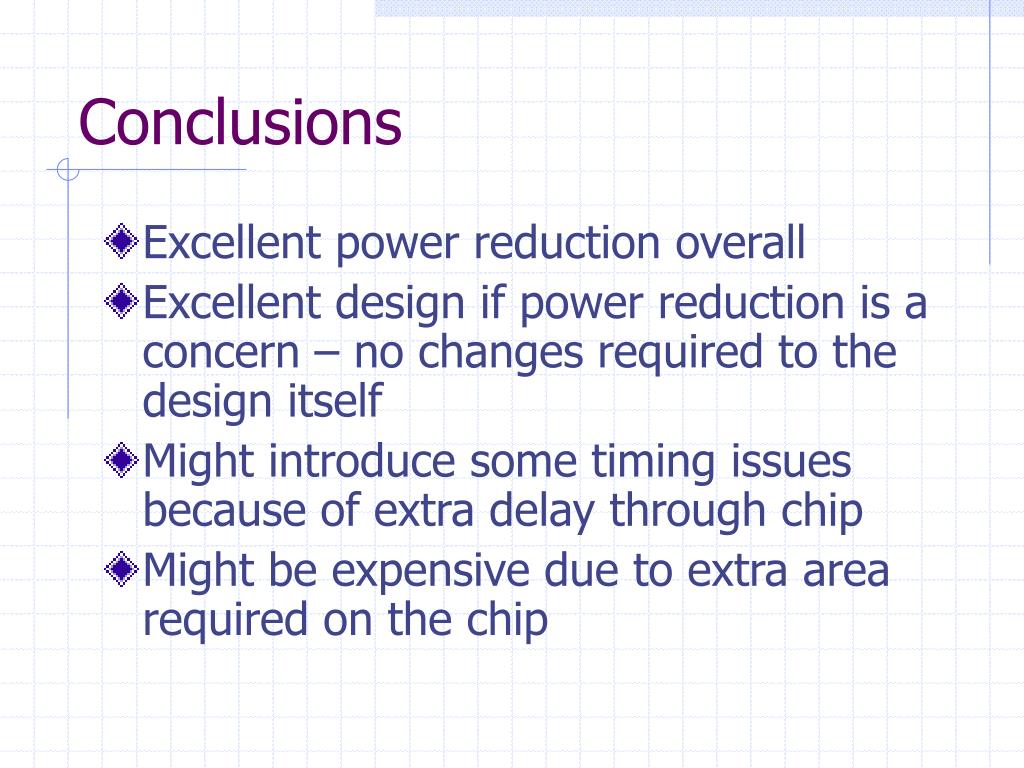 Conclusions

Excellent power reduction overall

Excellent design if power reduction is a concern – no changes required to the design itself

Might introduce some timing issues because of extra delay through chip

Might be expensive due to extra area required on the chip